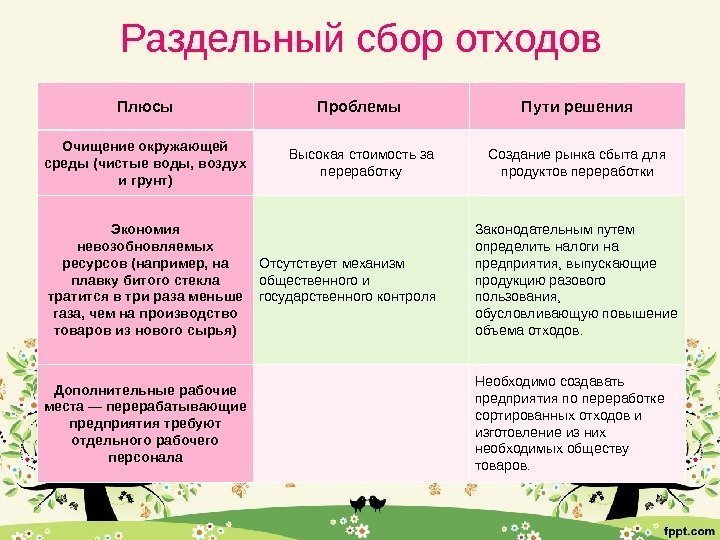 Раздельный сбор отходов

| Плюсы | Проблемы | Пути решения |
|---|---|---|
| Очищение окружающей среды (чистые воды, воздух и грунт) | Высокая стоимость за переработку | Создание рынка сбыта для продуктов переработки |
| Экономия невозобновляемых ресурсов (например, на плавку битого стекла тратится в три раза меньше газа, чем на производство товаров из нового сырья) | Отсутствует механизм общественного и государственного контроля | Законодательным путем определить налоги на предприятия, выпускающие продукцию разового пользования, обусловливающую повышение объема отходов. |
| Дополнительные рабочие места — перерабатывающие предприятия требуют отдельного рабочего персонала | | Необходимо создавать предприятия по переработке сортированных отходов и изготовление из них необходимых обществу товаров. |

fppt.com